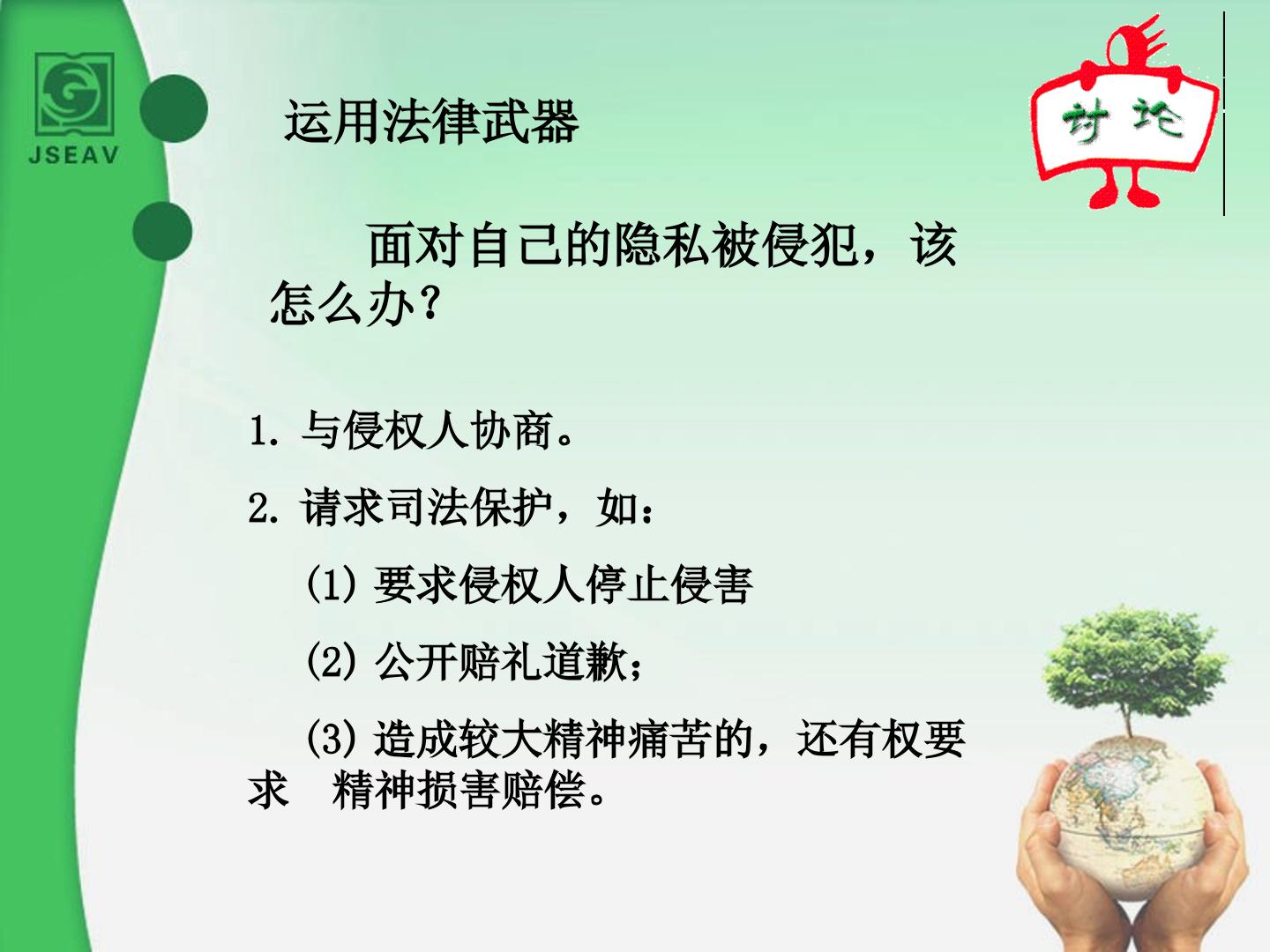 JSEAV

运用法律武器

讨论

面对自己的隐私被侵犯，该怎么办？

1.与侵权人协商。

2.请求司法保护，如：

(1)要求侵权人停止侵害

(2)公开赔礼道歉；

(3)造成较大精神痛苦的，还有权要求 精神损害赔偿。